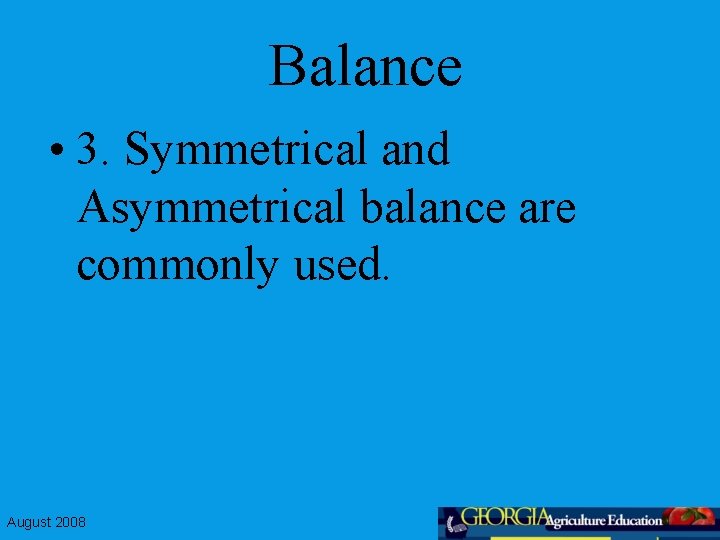 Balance

• 3. Symmetrical and Asymmetrical balance are commonly used.

August 2008

GEORGIA Agriculture Education